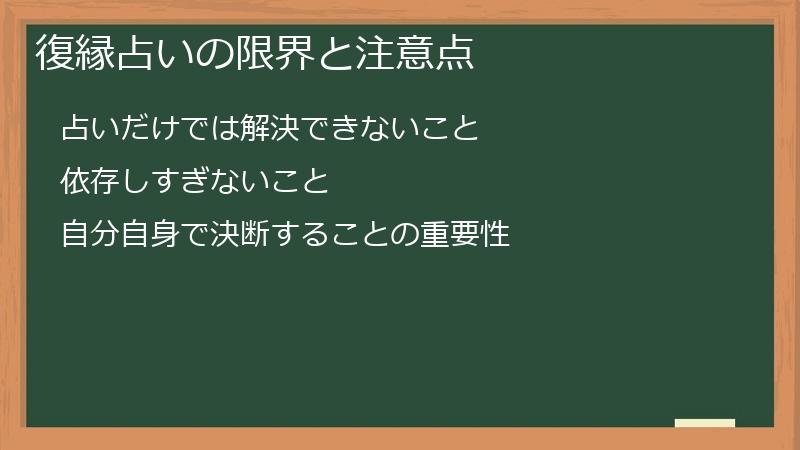 復縁占いの限界と注意点

占いだけでは解決できないこと

依存しすぎないこと

自分自身で決断することの重要性